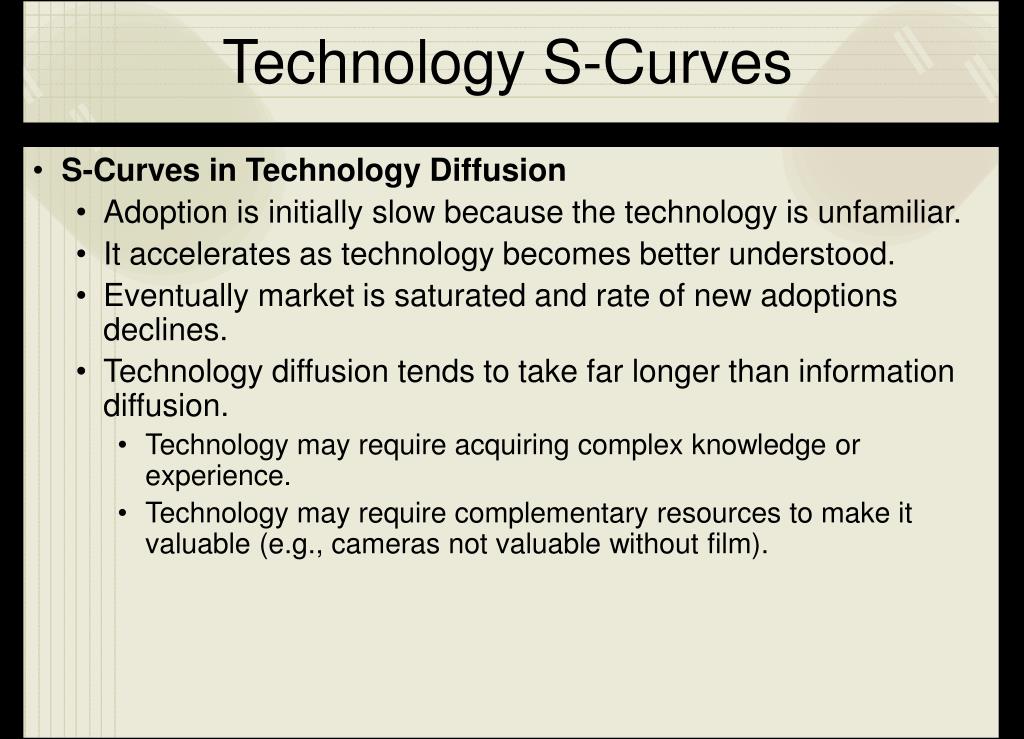 Technology S-Curves

• S-Curves in Technology Diffusion
• Adoption is initially slow because the technology is unfamiliar.
• It accelerates as technology becomes better understood.
• Eventually market is saturated and rate of new adoptions declines.
• Technology diffusion tends to take far longer than information diffusion.
• Technology may require acquiring complex knowledge or experience.
• Technology may require complementary resources to make it valuable (e.g., cameras not valuable without film).